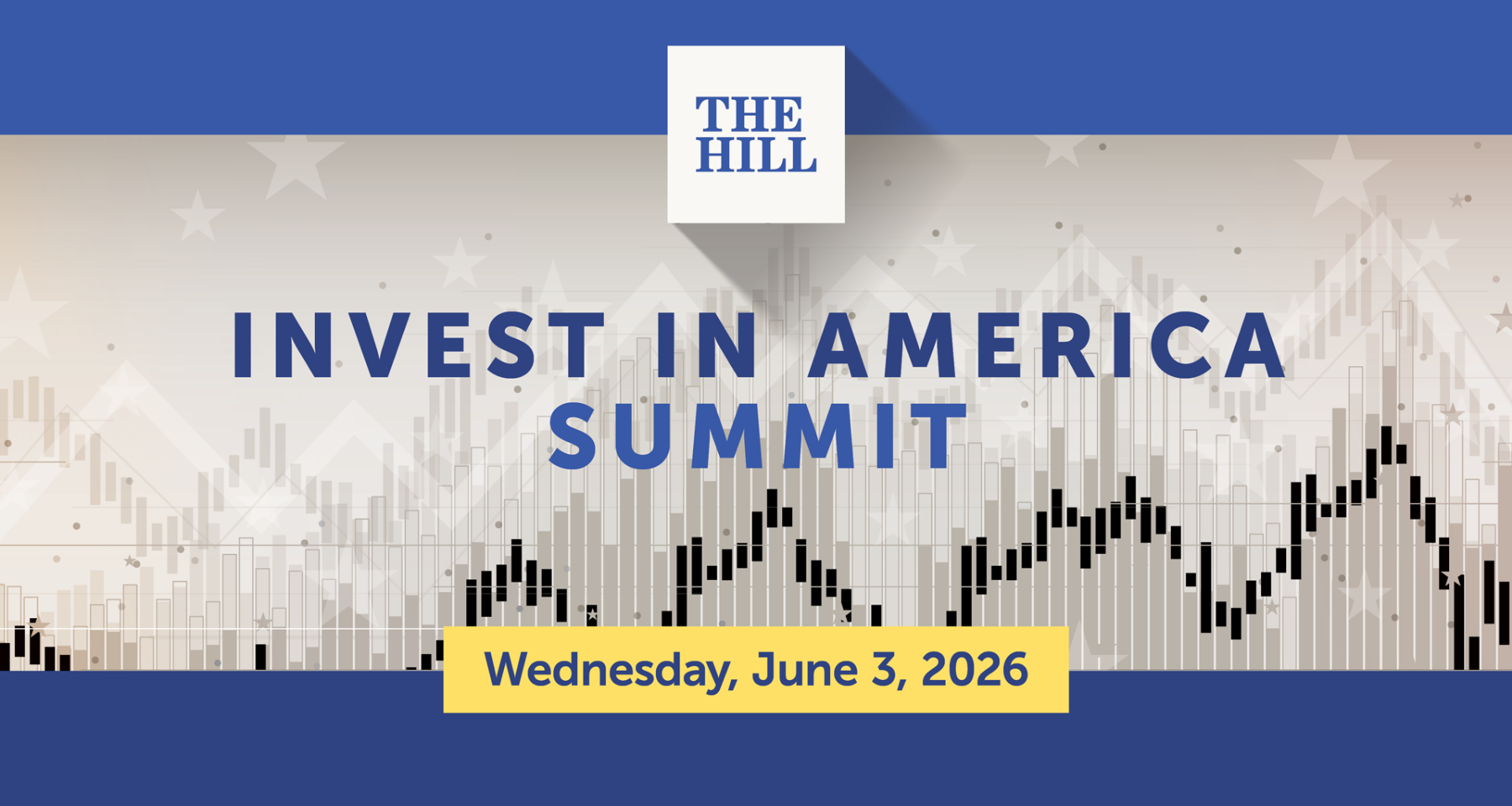 THE HILL

INVEST IN AMERICA SUMMIT

Wednesday, June 3, 2026